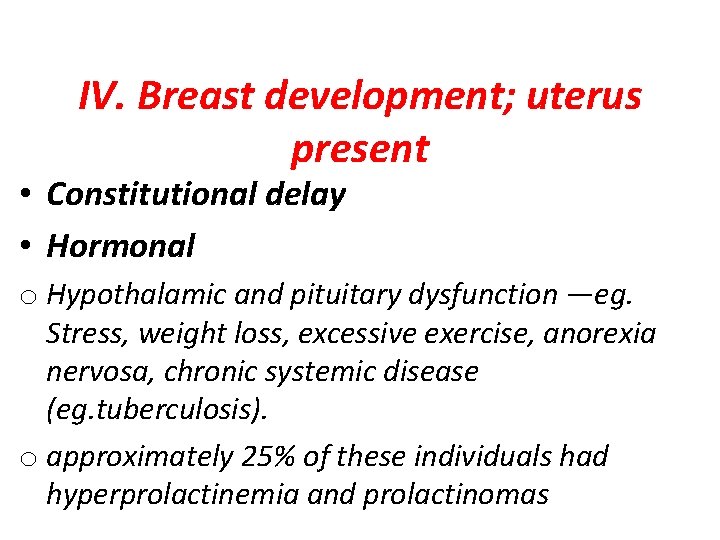 IV. Breast development; uterus present

• Constitutional delay

• Hormonal

o Hypothalamic and pituitary dysfunction —eg. Stress, weight loss, excessive exercise, anorexia nervosa, chronic systemic disease (eg.tuberculosis).

o approximately 25% of these individuals had hyperprolactinemia and prolactinomas